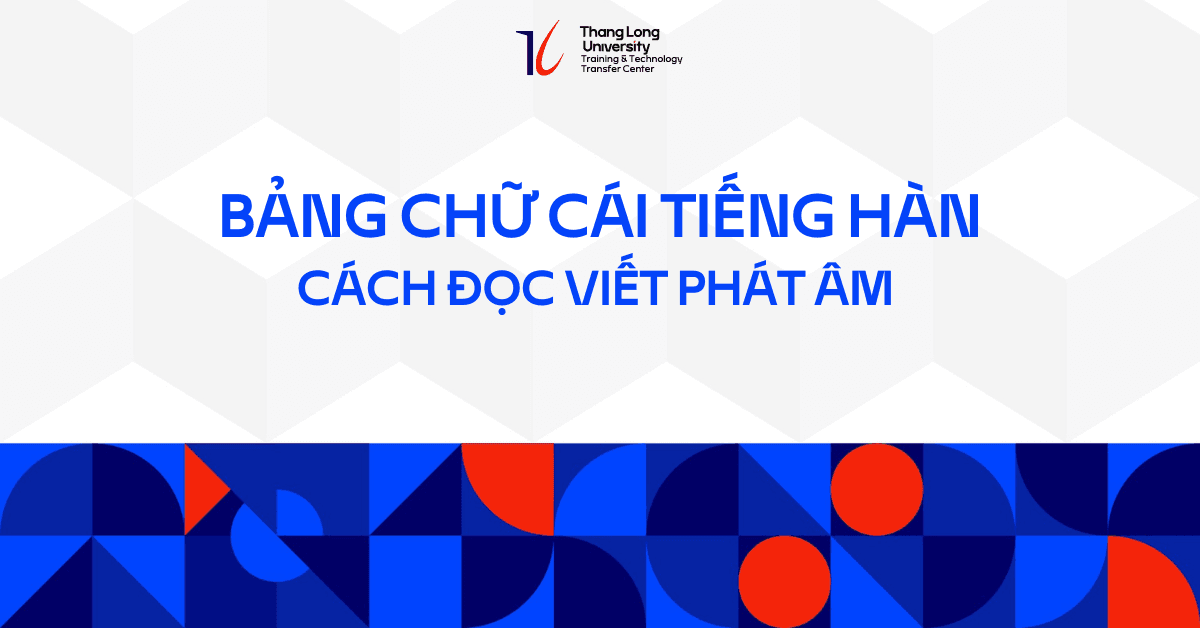 Thang Long University
Training & Technology Transfer Center

BẢNG CHỮ CÁI TIẾNG HÀN
CÁCH ĐỌC VIẾT PHÁT ÂM